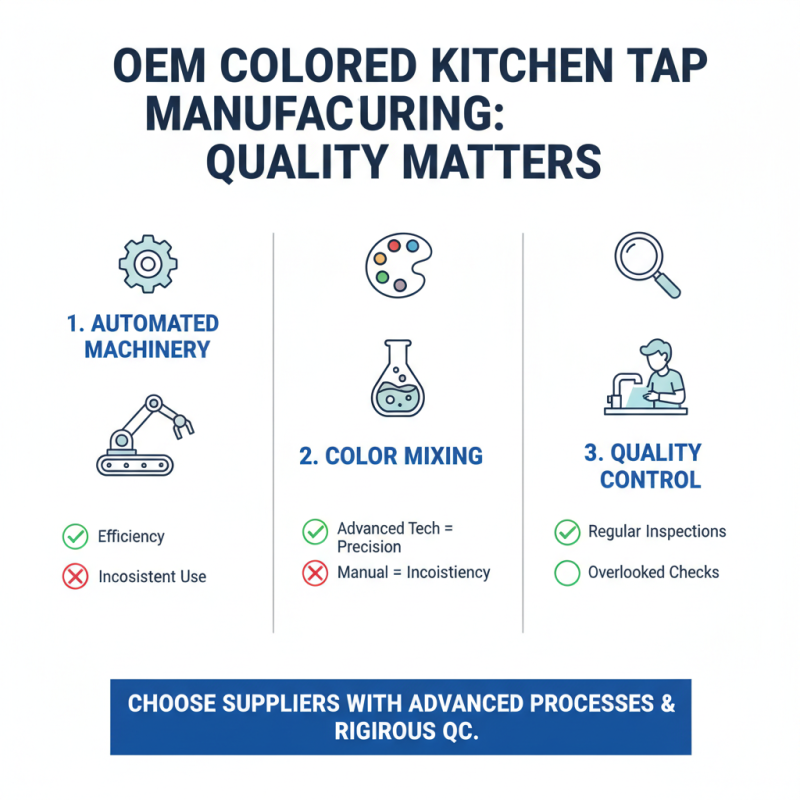 OEM COLORED KITCHEN TAP MANUFACURING: QUALITY MATTERS

1. AUTOMATED MACHINERY

Efficiency

Incosistent Use

2. COLOR MIXING

Advanced Tech = Precision

Manual = Incoistiency

3. QUALITY CONTROL

Regular Inspections

Overlooked Checks

CHOOSE SUPPLIERS WITH ADVANCED PROCESSES & RIGIROUS QC.